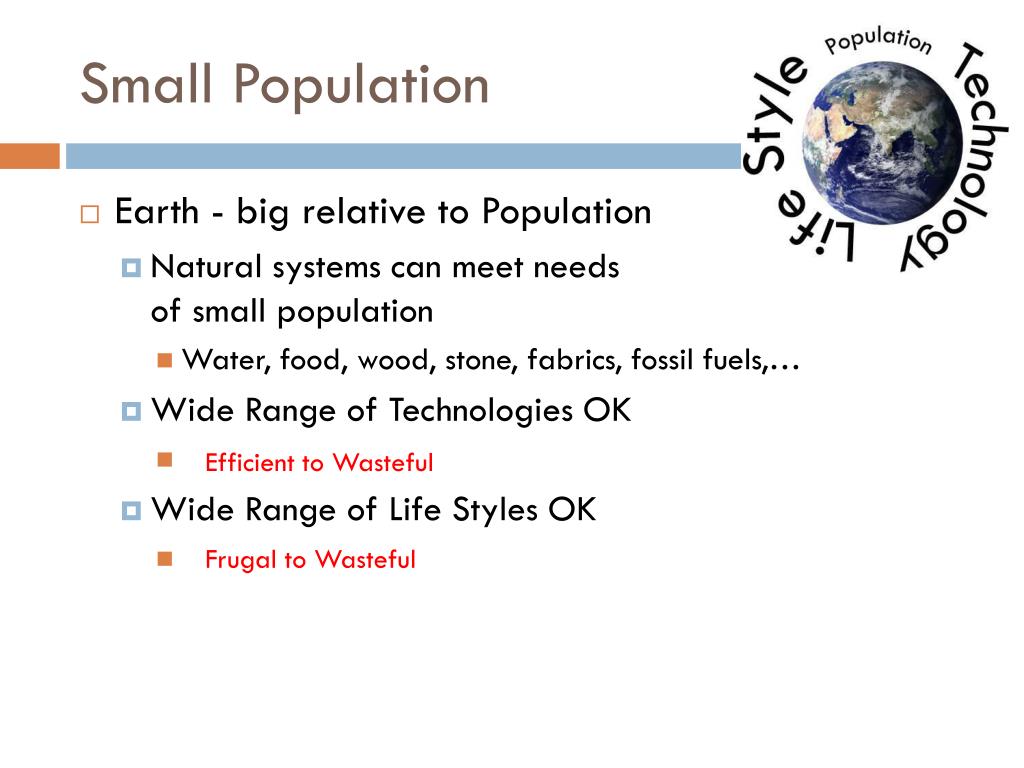 Small Population

Population
Technology
Life Style

Earth - big relative to Population
Natural systems can meet needs of small population
Water, food, wood, stone, fabrics, fossil fuels,…
Wide Range of Technologies OK
Efficient to Wasteful
Wide Range of Life Styles OK
Frugal to Wasteful